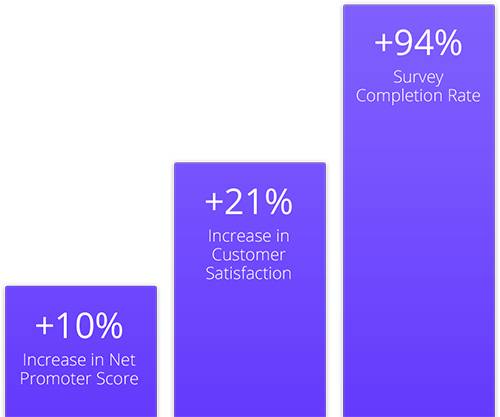 +10%
Increase in Net Promoter Score

+21%
Increase in Customer Satisfaction

+94%
Survey Completion Rate